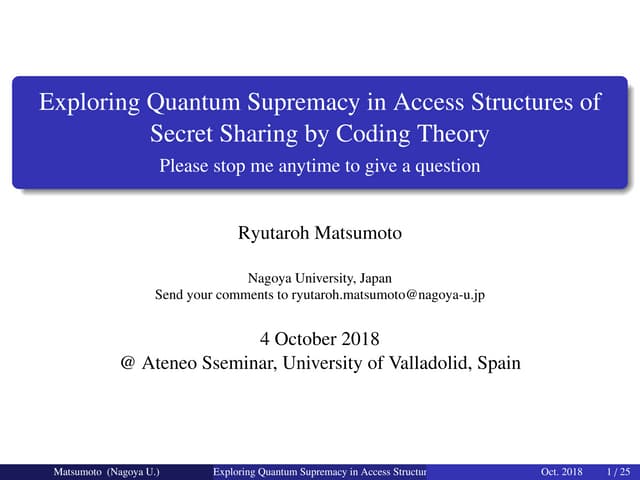 Exploring Quantum Supremacy in Access Structures of Secret Sharing by Coding Theory
Please stop me anytime to give a question

Ryutaroh Matsumoto

Nagoya University, Japan
Send your comments to ryutaroh.matsumoto@nagoya-u.jp

4 October 2018
@ Ateneo Sseminar, University of Valladolid, Spain

Matsumoto (Nagoya U.) Exploring Quantum Supremacy in Access Structur Oct. 2018 1 / 25